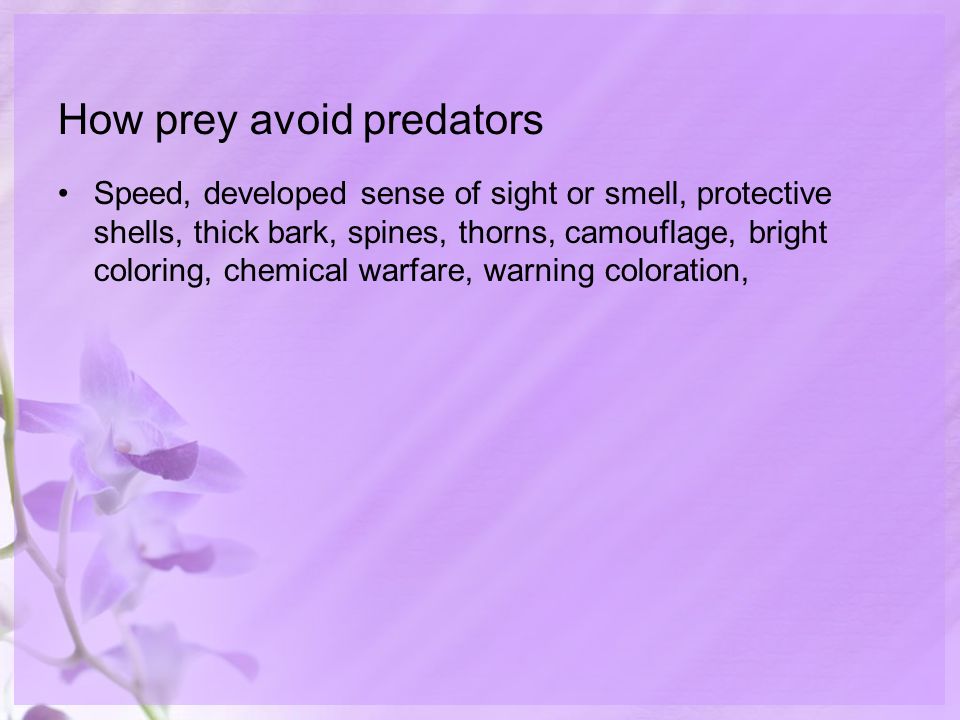 How prey avoid predators

• Speed, developed sense of sight or smell, protective shells, thick bark, spines, thorns, camouflage, bright coloring, chemical warfare, warning coloration,